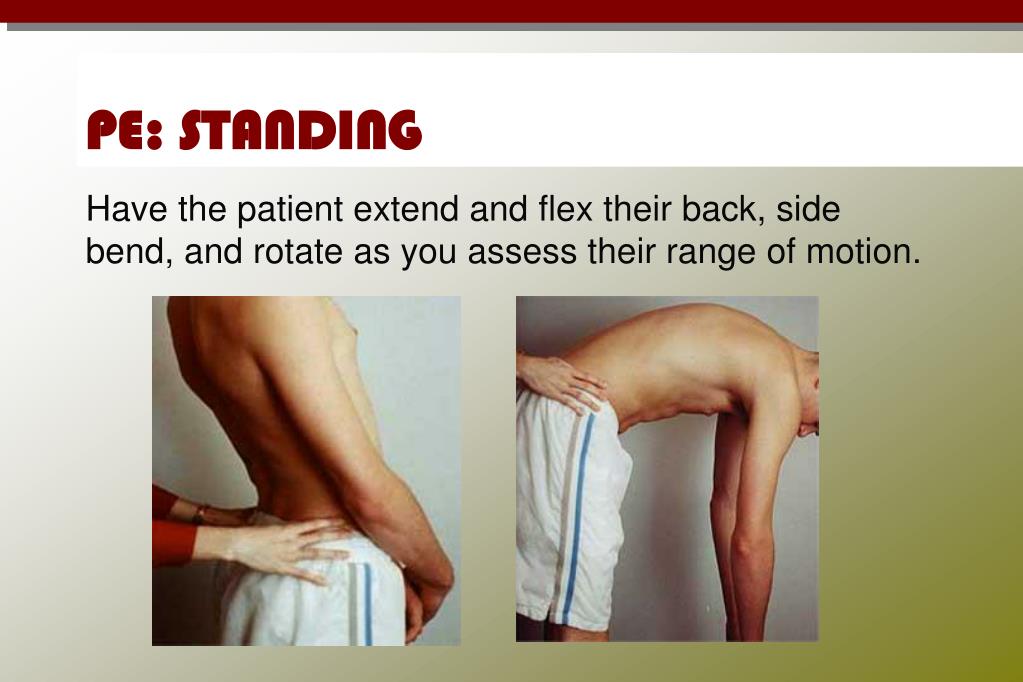 PE: STANDING

Have the patient extend and flex their back, side bend, and rotate as you assess their range of motion.